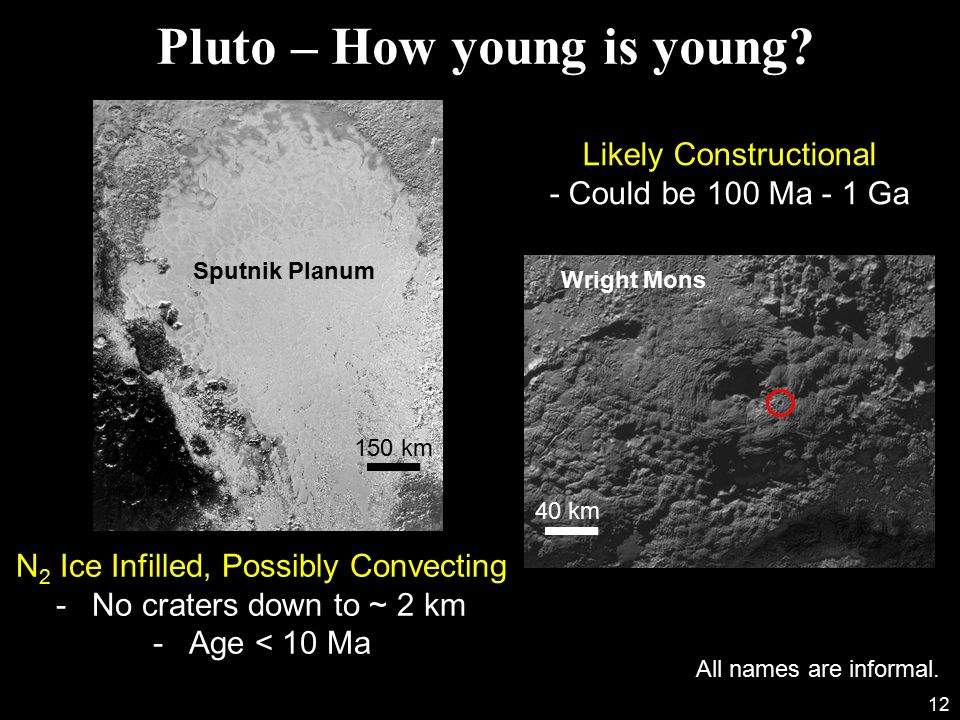 Pluto – How young is young?

Sputnik Planum

150 km

$N_2$ Ice Infilled, Possibly Convecting
- No craters down to ~ 2 km
- Age < 10 Ma

Likely Constructional
- Could be 100 Ma - 1 Ga

Wright Mons

40 km

All names are informal.

12